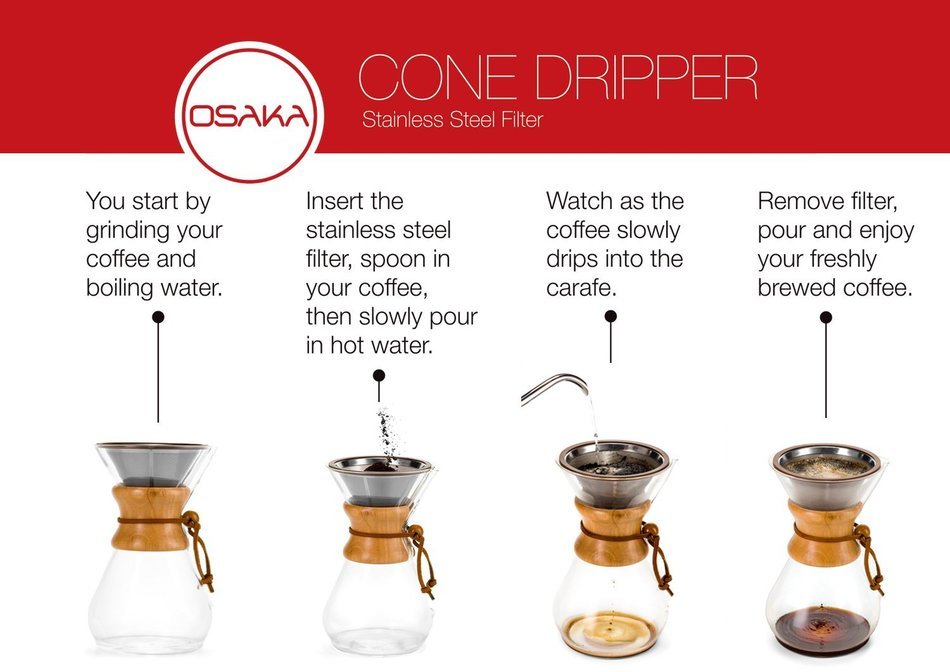 OSAKA

CONE DRIPPER
Stainless Steel Filter

You start by grinding your coffee and boiling water.

Insert the stainless steel filter, spoon in your coffee, then slowly pour in hot water.

Watch as the coffee slowly drips into the carafe.

Remove filter, pour and enjoy your freshly brewed coffee.